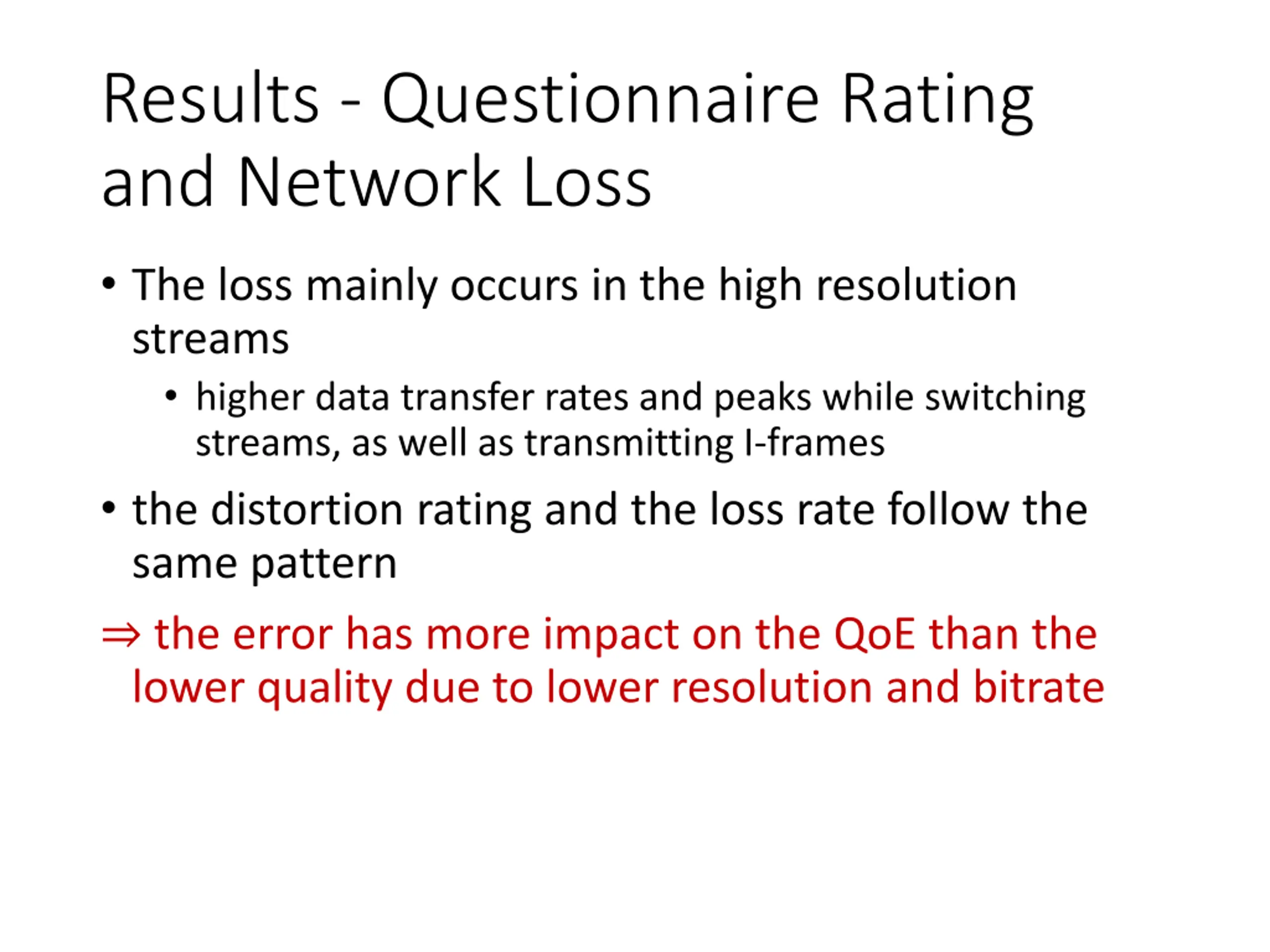 Results - Questionnaire Rating and Network Loss

• The loss mainly occurs in the high resolution streams

  • higher data transfer rates and peaks while switching streams, as well as transmitting I-frames

• the distortion rating and the loss rate follow the same pattern

⇒ the error has more impact on the QoE than the lower quality due to lower resolution and bitrate